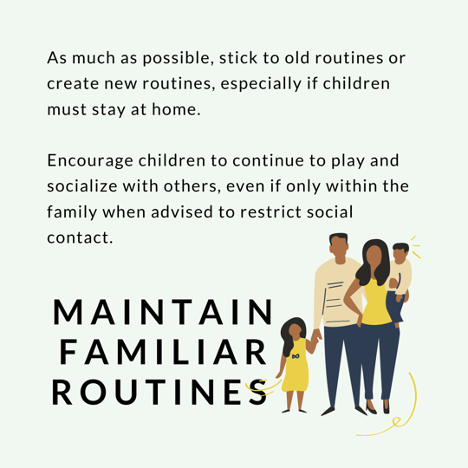 As much as possible, stick to old routines or create new routines, especially if children must stay at home.

Encourage children to continue to play and socialize with others, even if only within the family when advised to restrict social contact.

MAINTAIN FAMILIAR ROUTINES